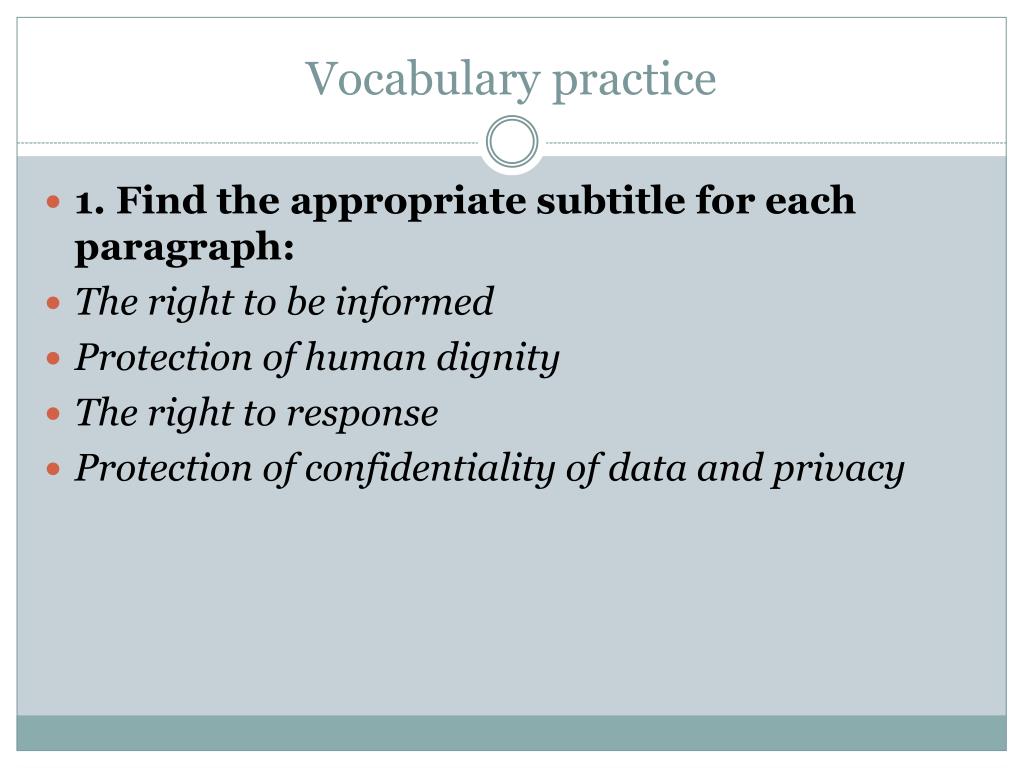 Vocabulary practice

1. Find the appropriate subtitle for each paragraph:

The right to be informed

Protection of human dignity

The right to response

Protection of confidentiality of data and privacy